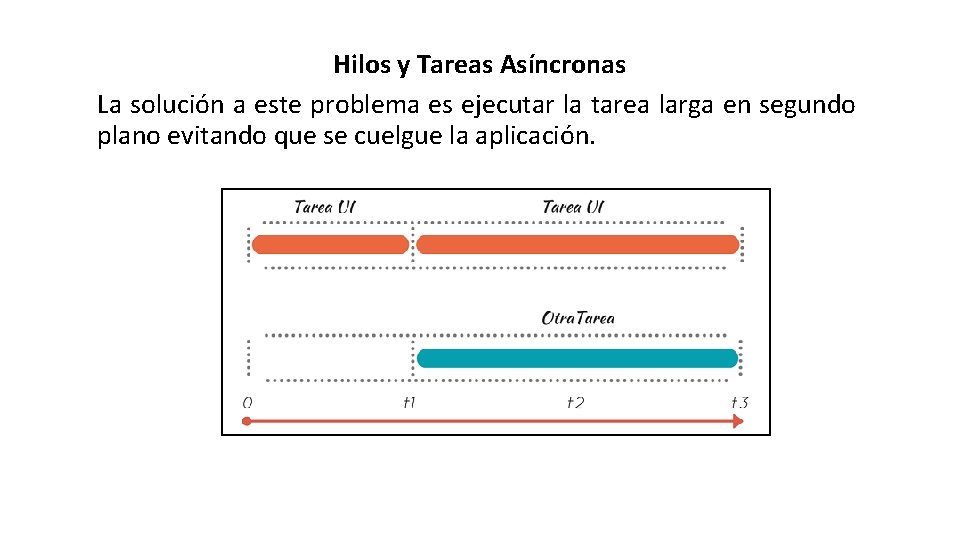 Hilos y Tareas Asíncronas

La solución a este problema es ejecutar la tarea larga en segundo plano evitando que se cuelgue la aplicación.

Tarea UI
Tarea UI
OtraTarea
0
t1
t2
t3